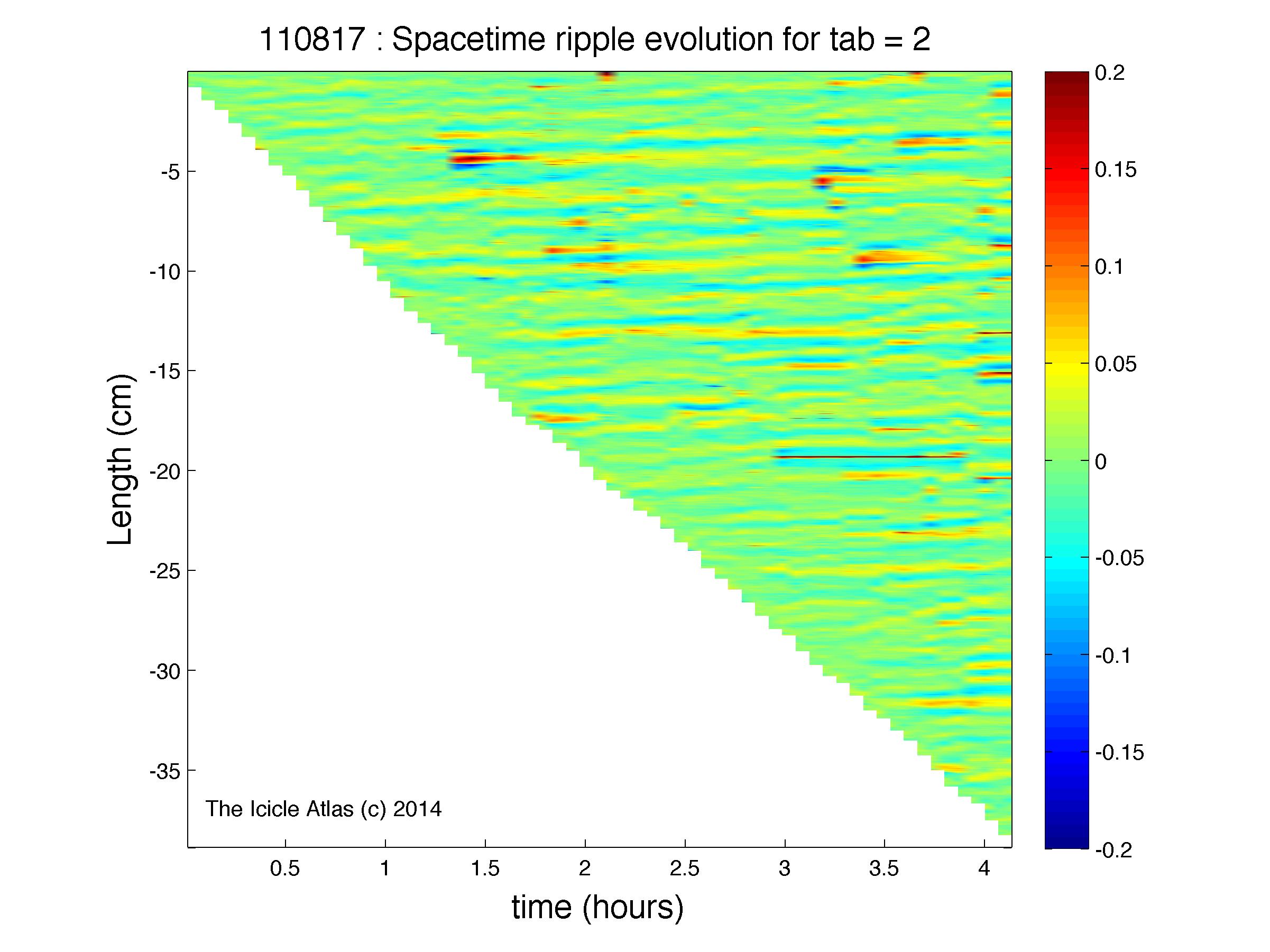 110817 : Spacetime ripple evolution for tab = 2

Length (cm)

-5
-10
-15
-20
-25
-30
-35

The Icicle Atlas (c) 2014

0.5
1
1.5
2
2.5
3
3.5
4

time (hours)

0.2
0.15
0.1
0.05
0
-0.05
-0.1
-0.15
-0.2